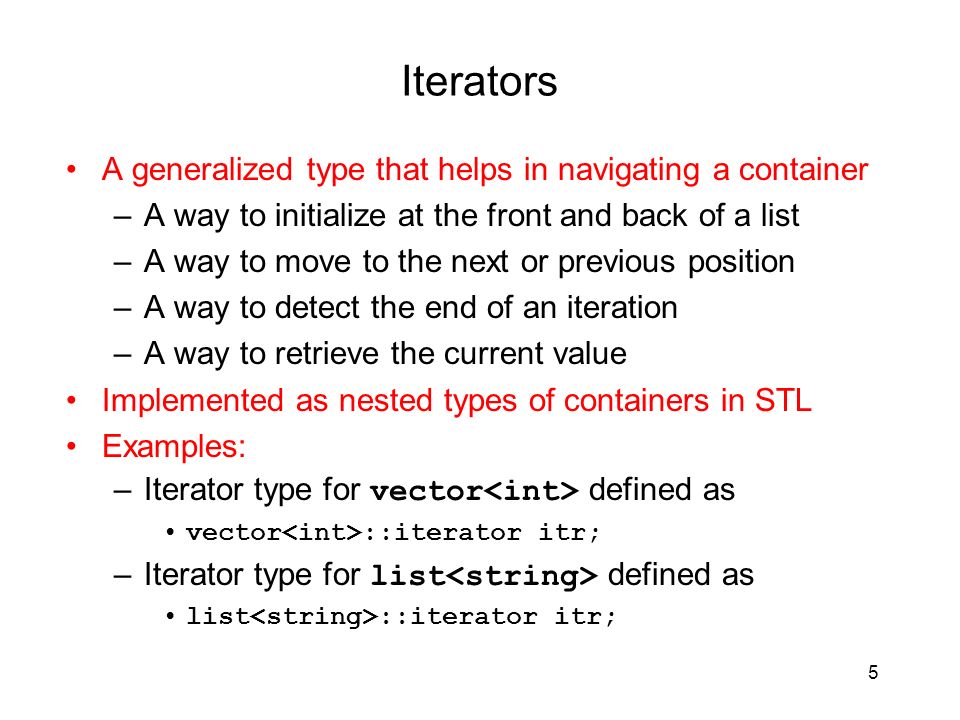 Iterators

• A generalized type that helps in navigating a container
  – A way to initialize at the front and back of a list
  – A way to move to the next or previous position
  – A way to detect the end of an iteration
  – A way to retrieve the current value
• Implemented as nested types of containers in STL
• Examples:
  – Iterator type for vector<int> defined as
    • vector<int>::iterator itr;
  – Iterator type for list<string> defined as
    • list<string>::iterator itr;

5